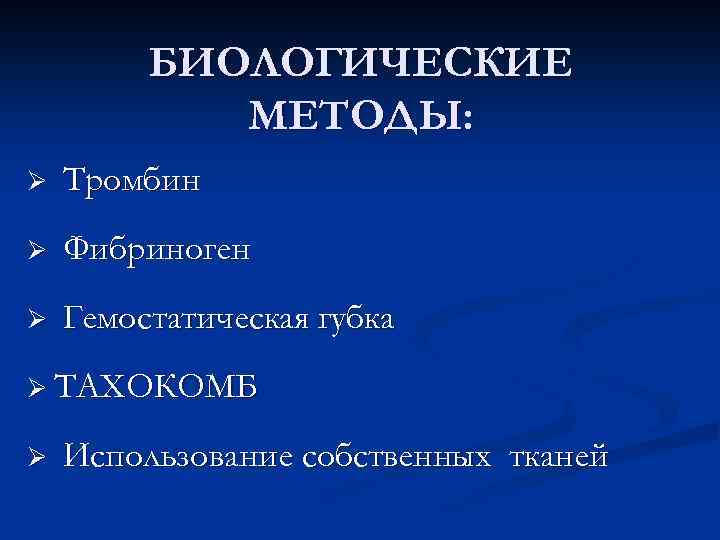 БИОЛОГИЧЕСКИЕ МЕТОДЫ:

➢ Тромбин

➢ Фибриноген

➢ Гемостатическая губка

➢ ТАХОКОМБ

➢ Использование собственных тканей